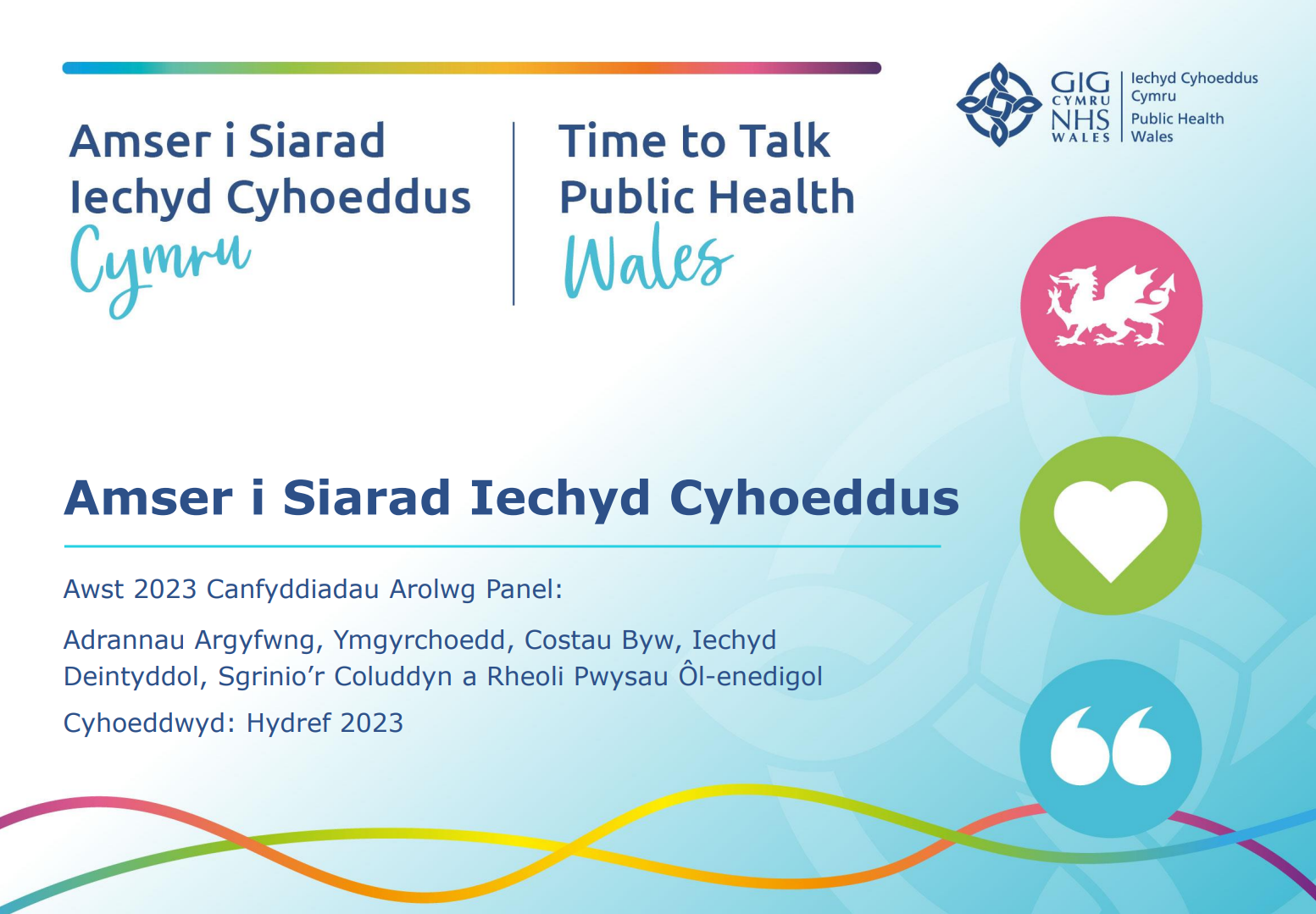 Amser i Siarad Iechyd Cyhoeddus Cymru

Time to Talk Public Health Wales

GIG CYMRU NHS WALES

Iechyd Cyhoeddus Cymru
Public Health Wales

Amser i Siarad Iechyd Cyhoeddus

Awst 2023 Canfyddiadau Arolwg Panel:

Adrannau Argyfwng, Ymgyrchoedd, Costau Byw, Iechyd Deintyddol, Sgrinio'r Coluddyn a Rheoli Pwysau Ôl-enedigol

Cyhoeddwyd: Hydref 2023